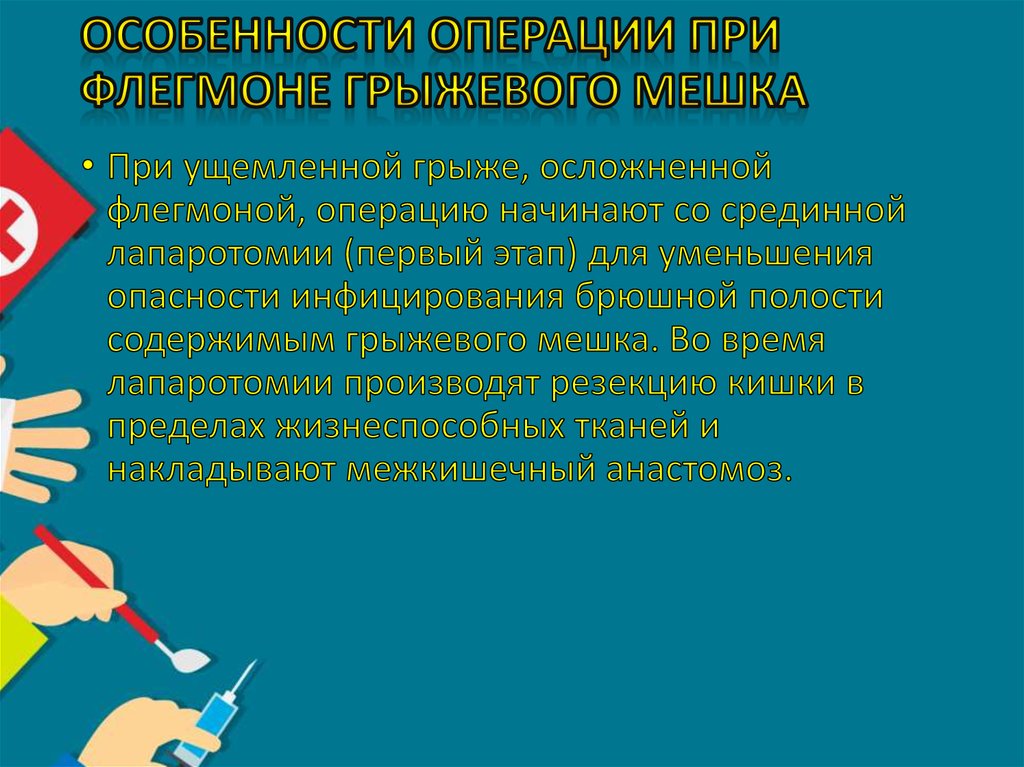 ОСОБЕННОСТИ ОПЕРАЦИИ ПРИ ФЛЕГМОНЕ ГРЫЖЕВОГО МЕШКА

• При ущемленной грыже, осложненной флегмоной, операцию начинают со срединной лапаротомии (первый этап) для уменьшения опасности инфицирования брюшной полости содержимым грыжевого мешка. Во время лапаротомии производят резекцию кишки в пределах жизнеспособных тканей и накладывают межкишечный анастомоз.